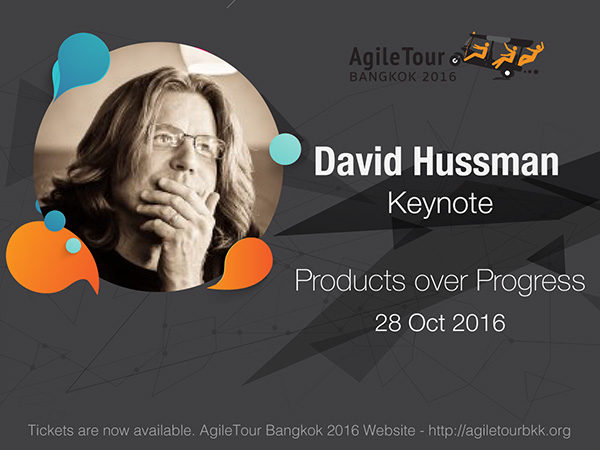 AgileTour
BANGKOK 2016

David Hussman
Keynote

Products over Progress
28 Oct 2016

Tickets are now available. AgileTour Bangkok 2016 Website - http://agiletourbkk.org